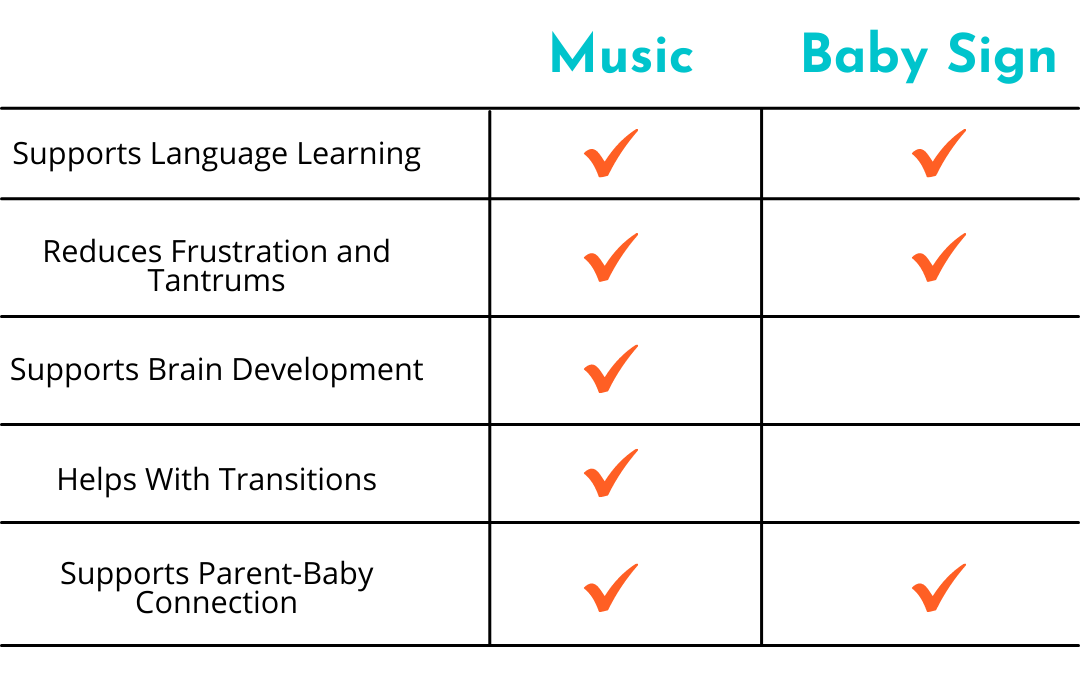 | | Music | Baby Sign |
|---|---|---|
| Supports Language Learning | ✓ | ✓ |
| Reduces Frustration and Tantrums | ✓ | ✓ |
| Supports Brain Development | ✓ | |
| Helps With Transitions | ✓ | |
| Supports Parent-Baby Connection | ✓ | ✓ |